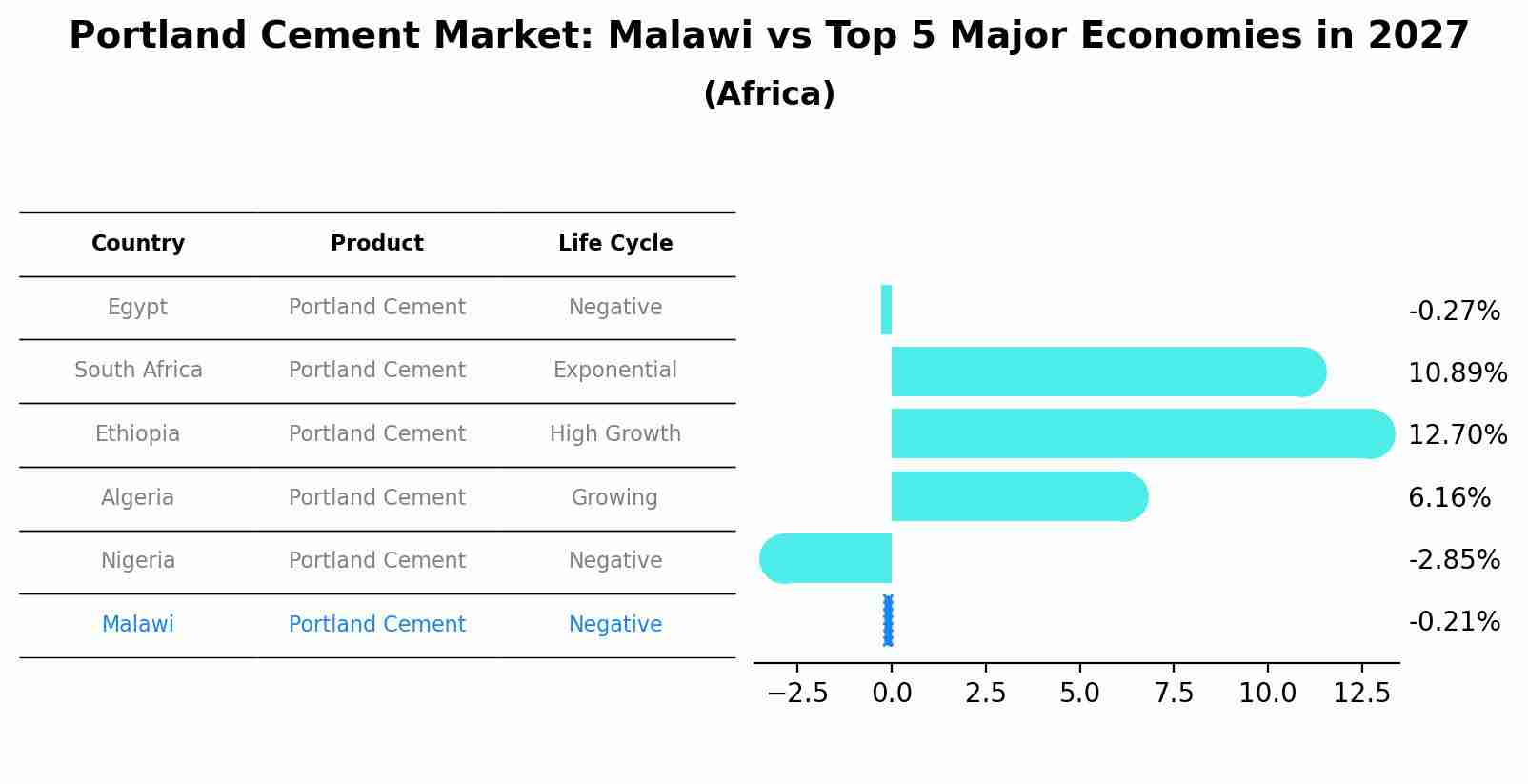 Portland Cement Market: Malawi vs Top 5 Major Economies in 2027
(Africa)

| Country | Product | Life Cycle |
|---|---|---|
| Egypt | Portland Cement | Negative |
| South Africa | Portland Cement | Exponential |
| Ethiopia | Portland Cement | High Growth |
| Algeria | Portland Cement | Growing |
| Nigeria | Portland Cement | Negative |
| Malawi | Portland Cement | Negative |

-0.27%
10.89%
12.70%
6.16%
-2.85%
-0.21%

−2.5 0.0 2.5 5.0 7.5 10.0 12.5